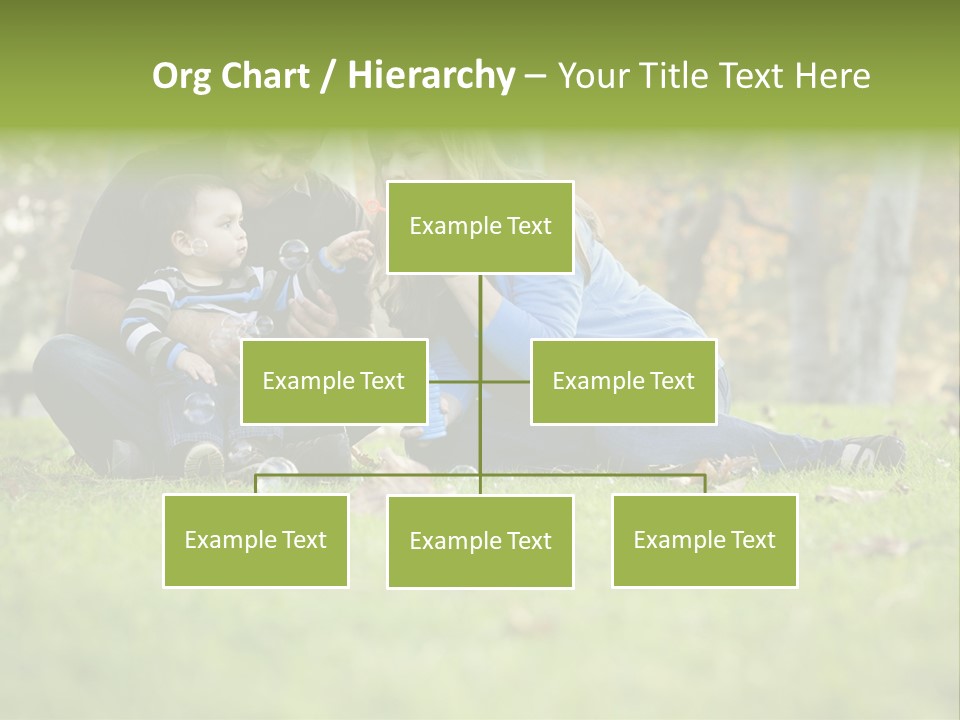 Org Chart / Hierarchy – Your Title Text Here

Example Text

Example Text

Example Text

Example Text

Example Text

Example Text